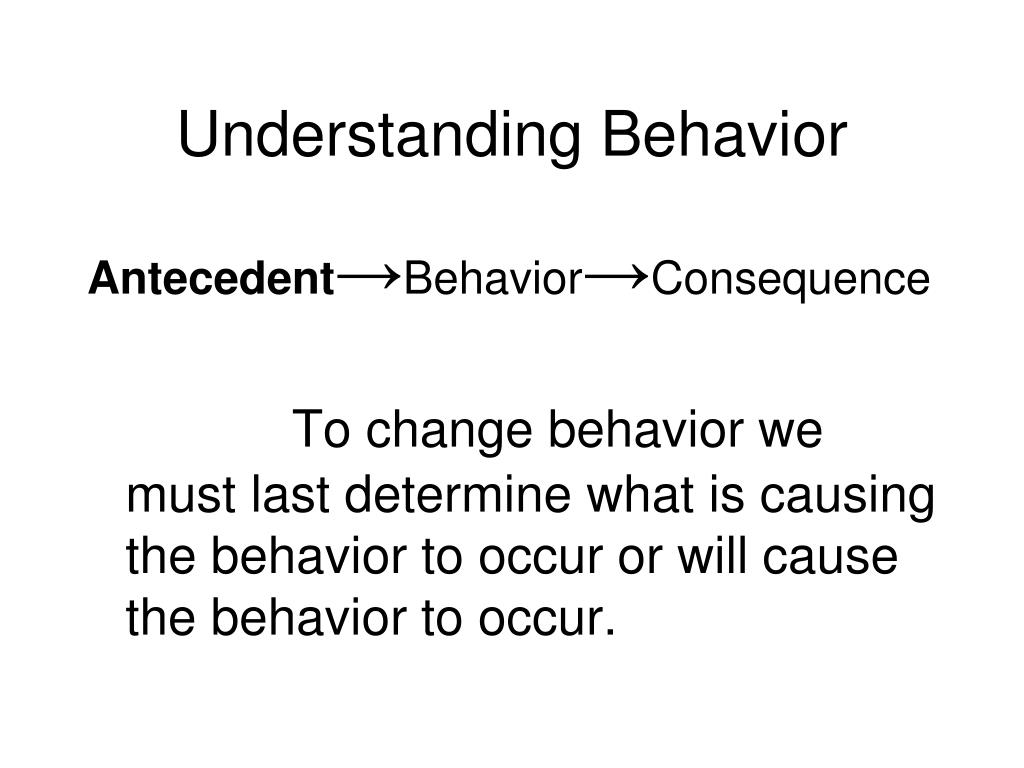 Understanding Behavior

Antecedent→Behavior→Consequence

To change behavior we must last determine what is causing the behavior to occur or will cause the behavior to occur.